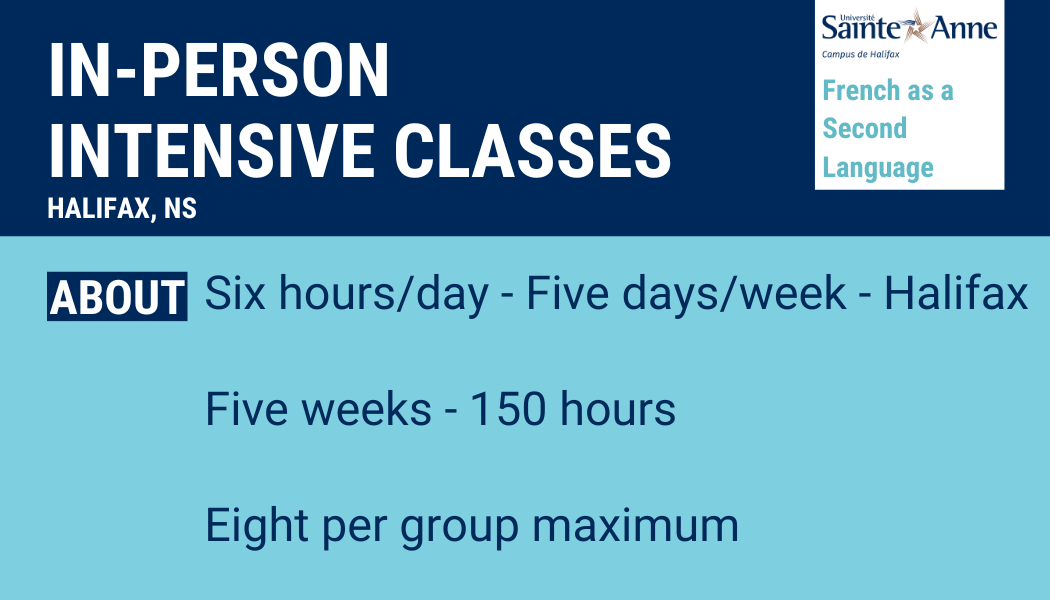 IN-PERSON INTENSIVE CLASSES
HALIFAX, NS

Université Sainte-Anne
Campus de Halifax

French as a Second Language

ABOUT

Six hours/day - Five days/week - Halifax

Five weeks - 150 hours

Eight per group maximum